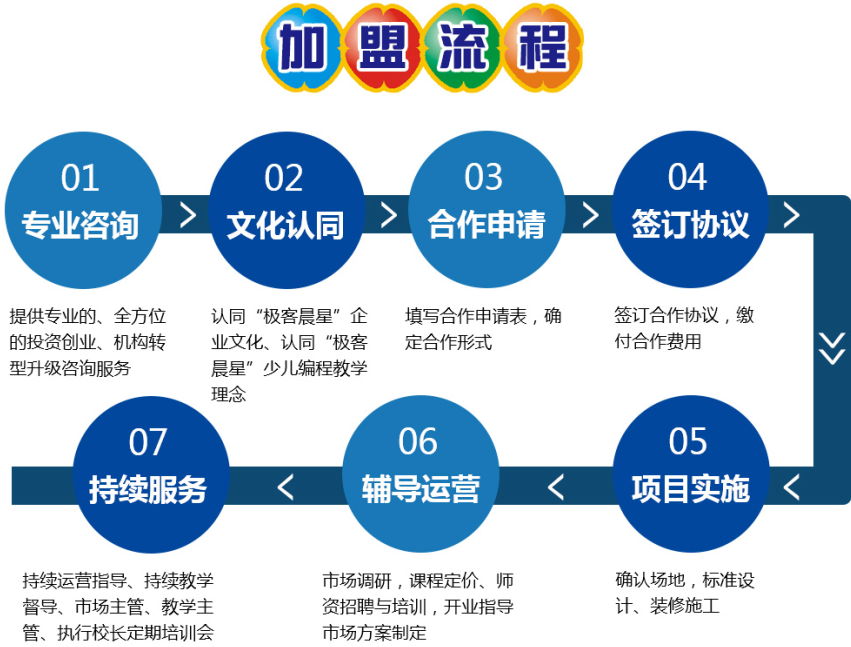 加盟流程

01
专业咨询

提供专业的、全方位的投资创业、机构转型升级咨询服务

02
文化认同

认同“极客晨星”企业文化、认同“极客晨星”少儿编程教学理念

03
合作申请

填写合作申请表，确定合作形式

04
签订协议

签订合作协议，缴付合作费用

05
项目实施

确认场地，标准设计、装修施工

06
辅导运营

市场调研，课程定价、师资招聘与培训，开业指导市场方案制定

07
持续服务

持续运营指导、持续教学督导、市场主管、教学主管、执行校长定期培训会